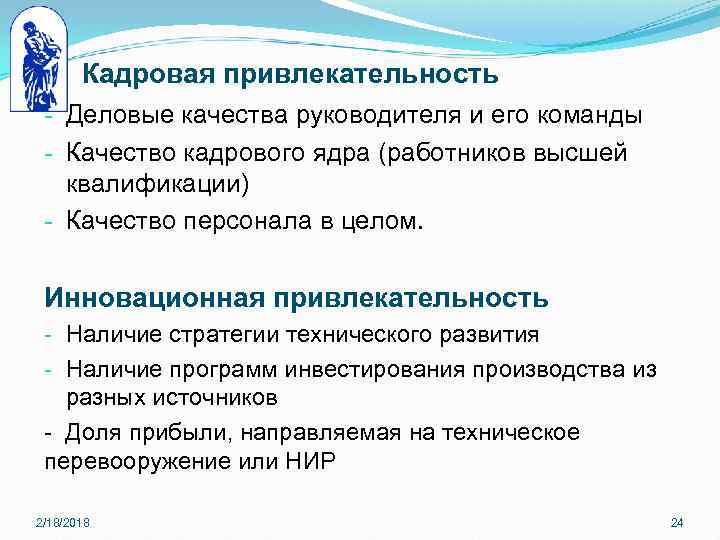 Кадровая привлекательность

- Деловые качества руководителя и его команды
- Качество кадрового ядра (работников высшей квалификации)
- Качество персонала в целом.

Инновационная привлекательность

- Наличие стратегии технического развития
- Наличие программ инвестирования производства из разных источников
- Доля прибыли, направляемая на техническое перевооружение или НИР

2/18/2018

24